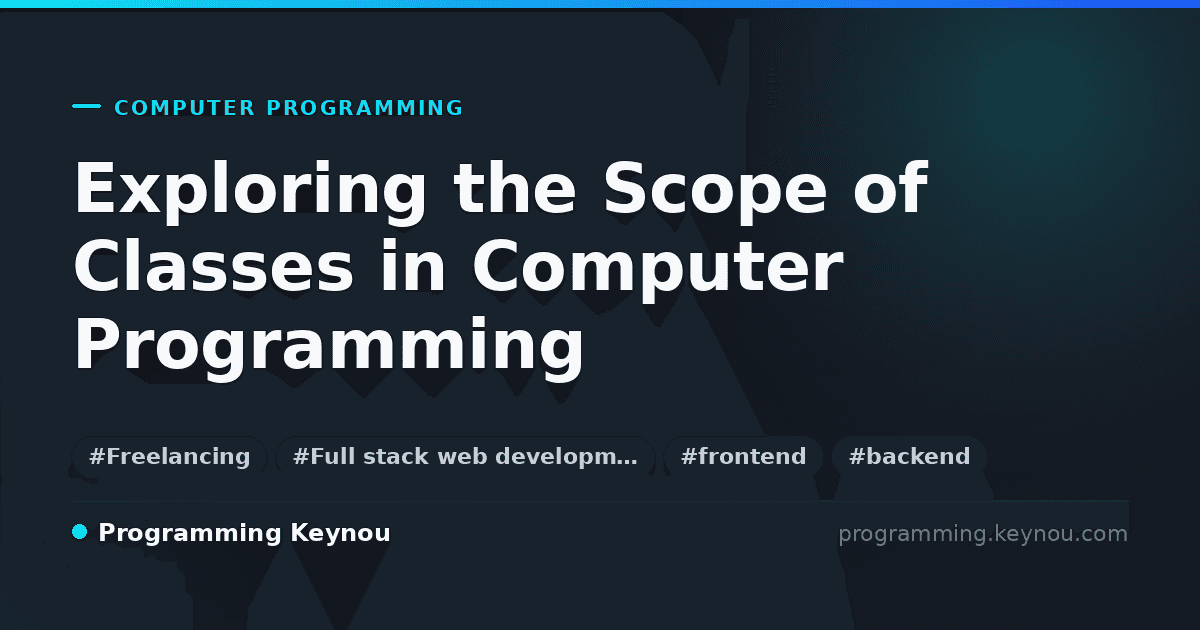 COMPUTER PROGRAMMING

Exploring the Scope of Classes in Computer Programming

#Freelancing #Full stack web developm… #frontend #backend

Programming Keynou

programming.keynou.com